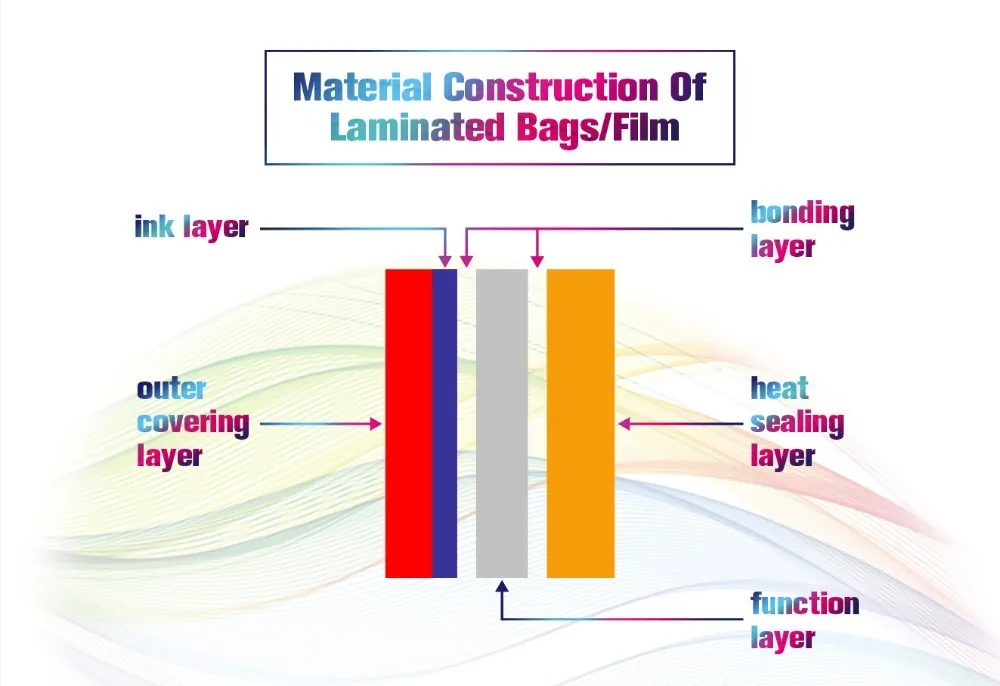 Material Construction Of Laminated Bags/Film

ink layer

bonding layer

outer covering layer

heat sealing layer

function layer